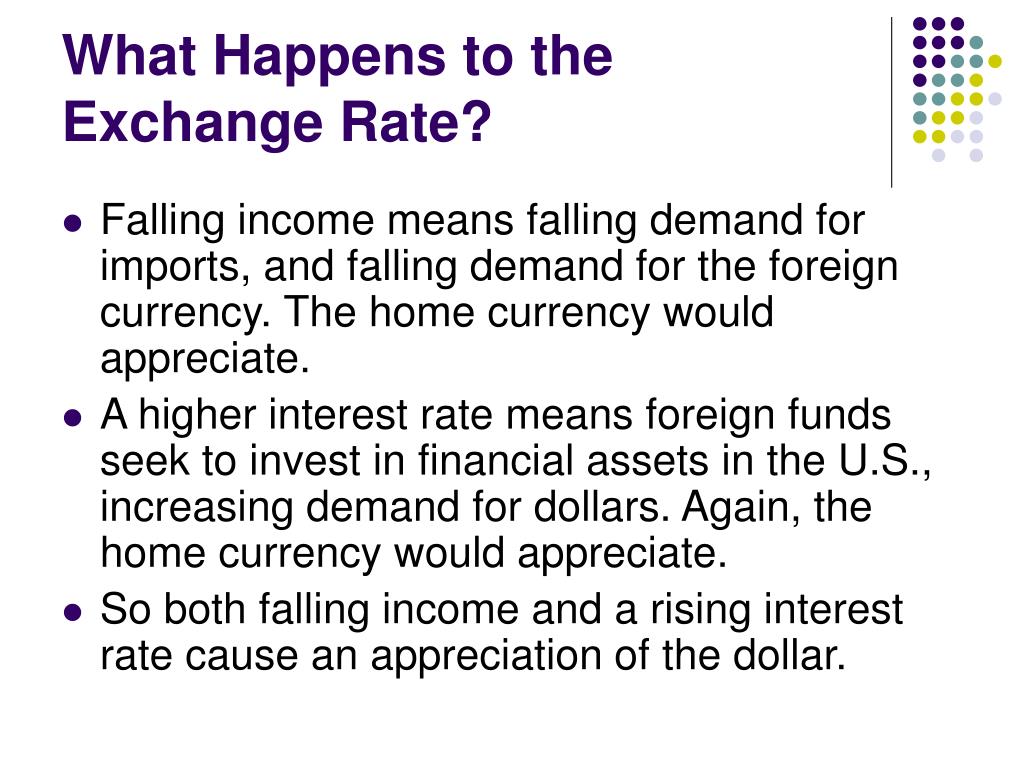 What Happens to the Exchange Rate?

- Falling income means falling demand for imports, and falling demand for the foreign currency. The home currency would appreciate.
- A higher interest rate means foreign funds seek to invest in financial assets in the U.S., increasing demand for dollars. Again, the home currency would appreciate.
- So both falling income and a rising interest rate cause an appreciation of the dollar.